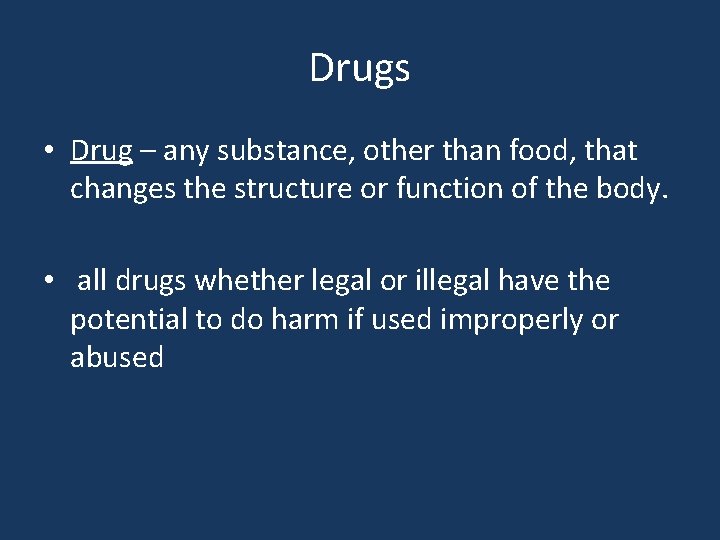 Drugs

• Drug – any substance, other than food, that changes the structure or function of the body.

• all drugs whether legal or illegal have the potential to do harm if used improperly or abused